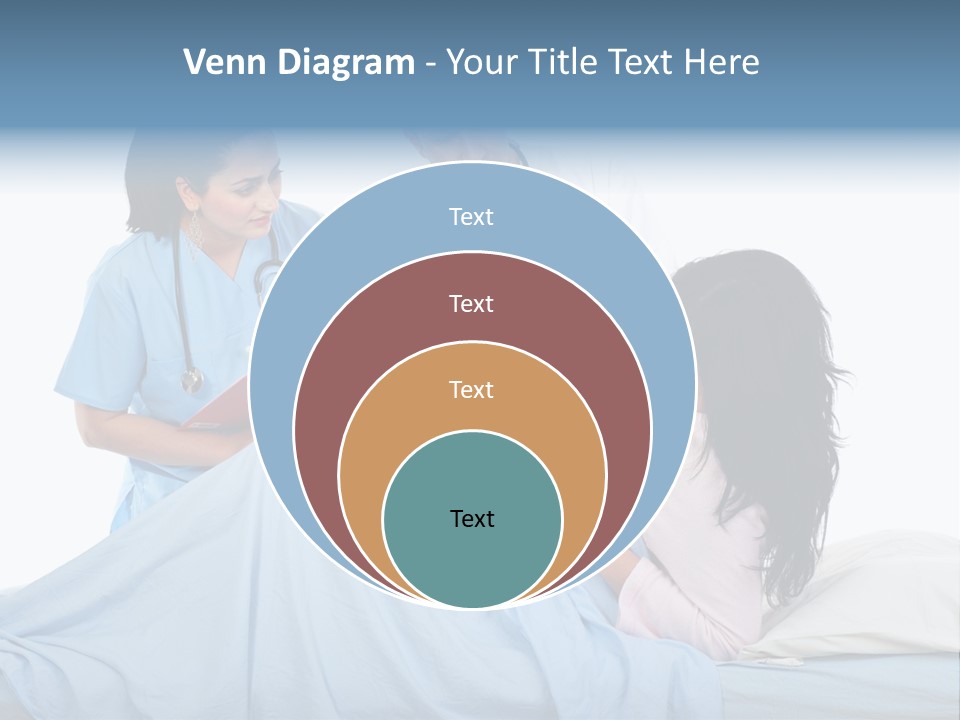 Venn Diagram - Your Title Text Here

Text

Text

Text

Text